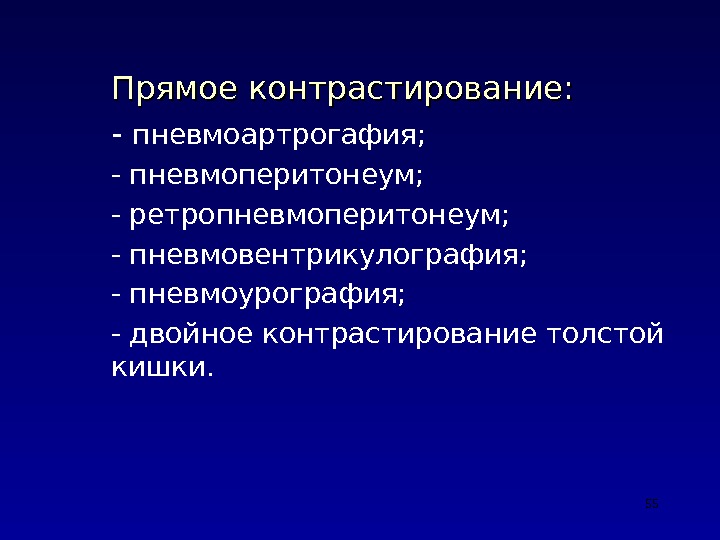 Прямое контрастирование:

- пневмоартрогафия;

- пневмоперитонеум;

- ретропневмоперитонеум;

- пневмовентрикулография;

- пневмоурография;

- двойное контрастирование толстой кишки.

55